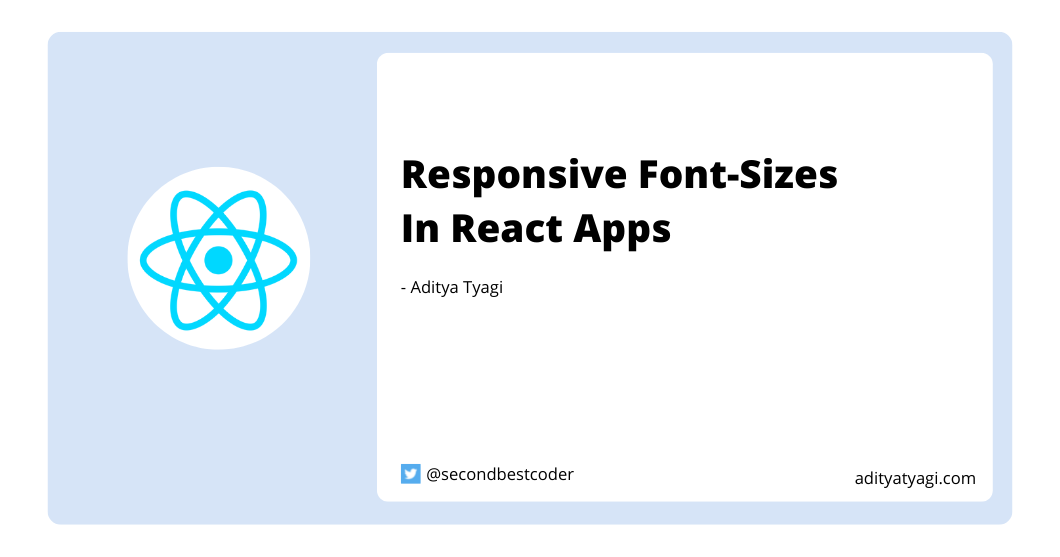 Responsive Font-Sizes
In React Apps

- Aditya Tyagi

@secondbestcoder

adityatyagi.com